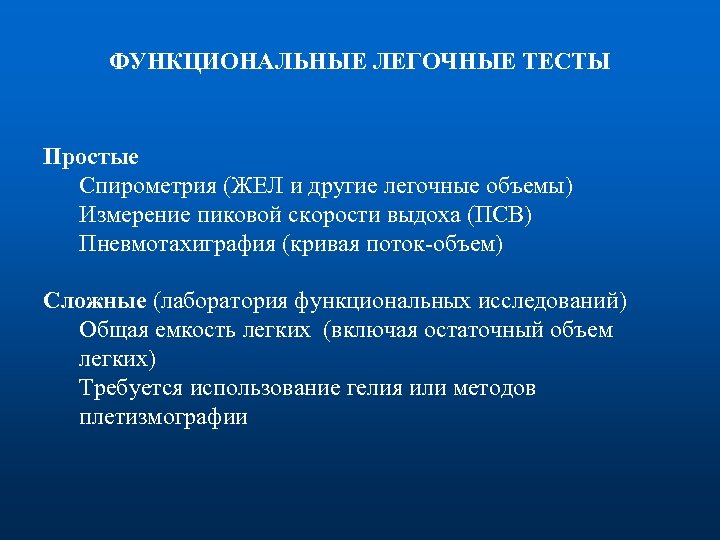 ФУНКЦИОНАЛЬНЫЕ ЛЕГОЧНЫЕ ТЕСТЫ

Простые
Спирометрия (ЖЕЛ и другие легочные объемы)
Измерение пиковой скорости выдоха (ПСВ)
Пневмотахиграфия (кривая поток-объем)

Сложные (лаборатория функциональных исследований)
Общая емкость легких (включая остаточный объем легких)
Требуется использование гелия или методов плетизмографии